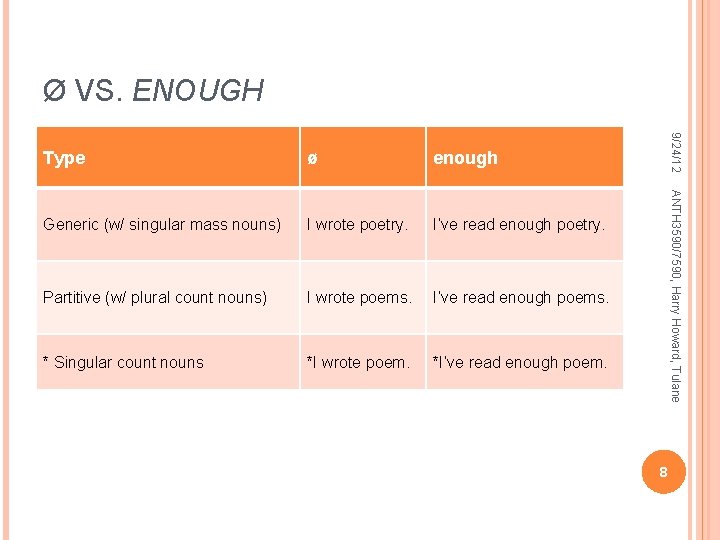 Ø VS. ENOUGH

| Type | ø | enough |
|---|---|---|
| Generic (w/ singular mass nouns) | I wrote poetry. | I've read enough poetry. |
| Partitive (w/ plural count nouns) | I wrote poems. | I've read enough poems. |
| * Singular count nouns | *I wrote poem. | *I've read enough poem. |

9/24/12

ANTH3590/7590, Harry Howard, Tulane

8